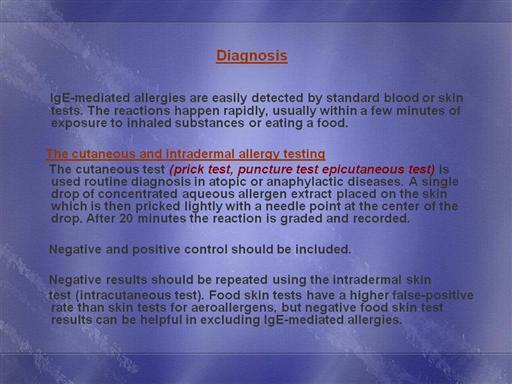 Diagnosis

IgE-mediated allergies are easily detected by standard blood or skin tests. The reactions happen rapidly, usually within a few minutes of exposure to inhaled substances or eating a food.

The cutaneous and intradermal allergy testing

The cutaneous test (prick test, puncture test epicutaneous test) is used routine diagnosis in atopic or anaphylactic diseases. A single drop of concentrated aqueous allergen extract placed on the skin which is then pricked lightly with a needle point at the center of the drop. After 20 minutes the reaction is graded and recorded.

Negative and positive control should be included.

Negative results should be repeated using the intradermal skin test (intracutaneous test). Food skin tests have a higher false-positive rate than skin tests for aeroallergens, but negative food skin test results can be helpful in excluding IgE-mediated allergies.